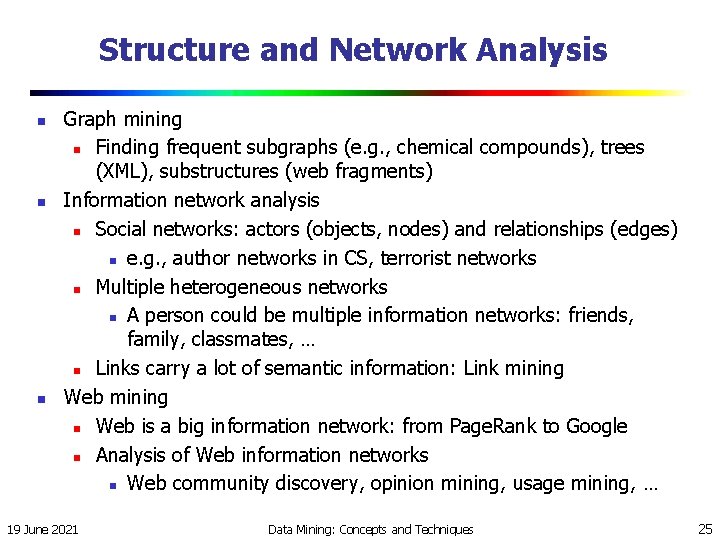 Structure and Network Analysis

- Graph mining
  - Finding frequent subgraphs (e.g., chemical compounds), trees (XML), substructures (web fragments)
- Information network analysis
  - Social networks: actors (objects, nodes) and relationships (edges)
    - e.g., author networks in CS, terrorist networks
  - Multiple heterogeneous networks
    - A person could be multiple information networks: friends, family, classmates, …
  - Links carry a lot of semantic information: Link mining
- Web mining
  - Web is a big information network: from PageRank to Google
  - Analysis of Web information networks
    - Web community discovery, opinion mining, usage mining, …

19 June 2021

Data Mining: Concepts and Techniques

25